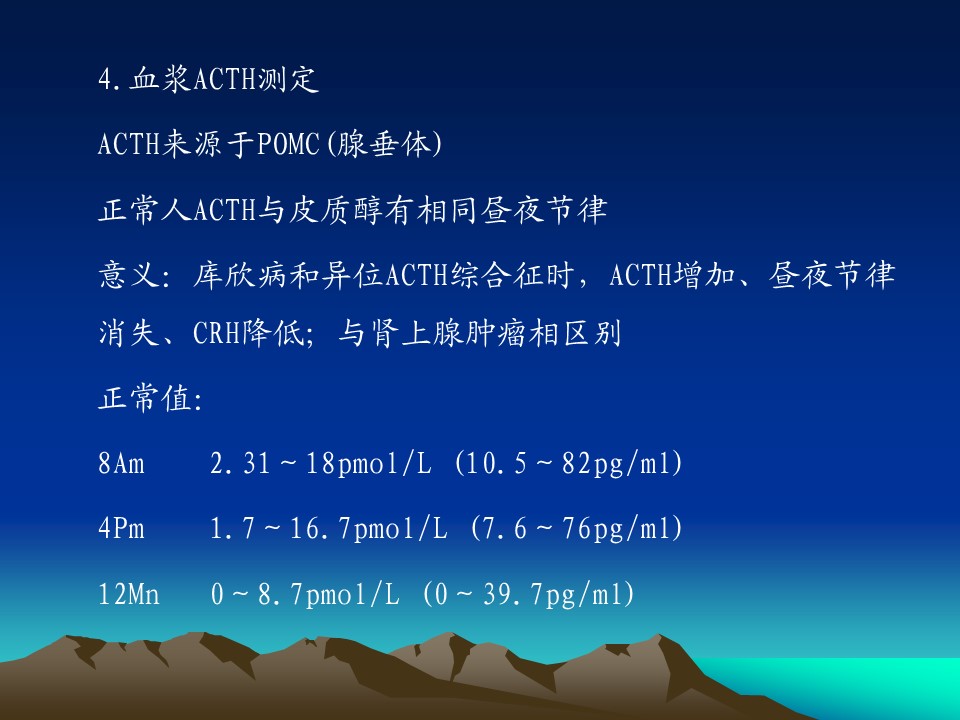 4.血浆ACTH测定

ACTH来源于POMC(腺垂体)

正常人ACTH与皮质醇有相同昼夜节律

意义：库欣病和异位ACTH综合征时，ACTH增加、昼夜节律消失、CRH降低；与肾上腺肿瘤相区别

正常值：

8Am　　2.31～18pmol/L (10.5～82pg/ml)

4Pm　　1.7～16.7pmol/L (7.6～76pg/ml)

12Mn　　0～8.7pmol/L (0～39.7pg/ml)